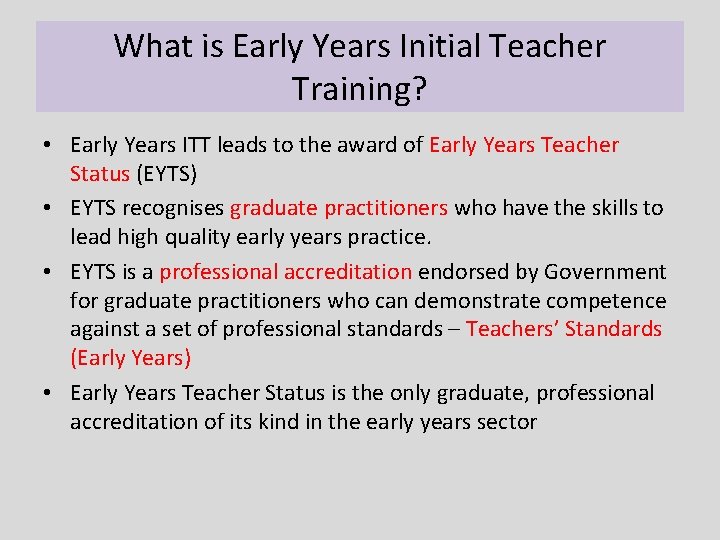 What is Early Years Initial Teacher Training?

• Early Years ITT leads to the award of Early Years Teacher Status (EYTS)

• EYTS recognises graduate practitioners who have the skills to lead high quality early years practice.

• EYTS is a professional accreditation endorsed by Government for graduate practitioners who can demonstrate competence against a set of professional standards – Teachers' Standards (Early Years)

• Early Years Teacher Status is the only graduate, professional accreditation of its kind in the early years sector